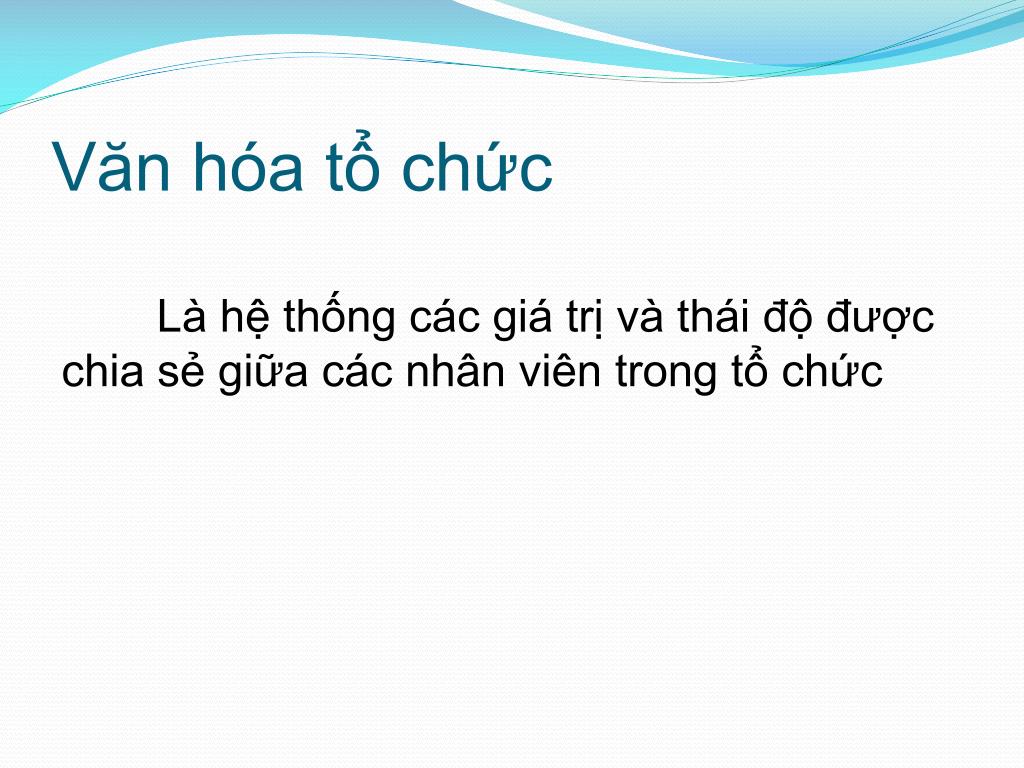 Văn hóa tổ chức

Là hệ thống các giá trị và thái độ được chia sẻ giữa các nhân viên trong tổ chức